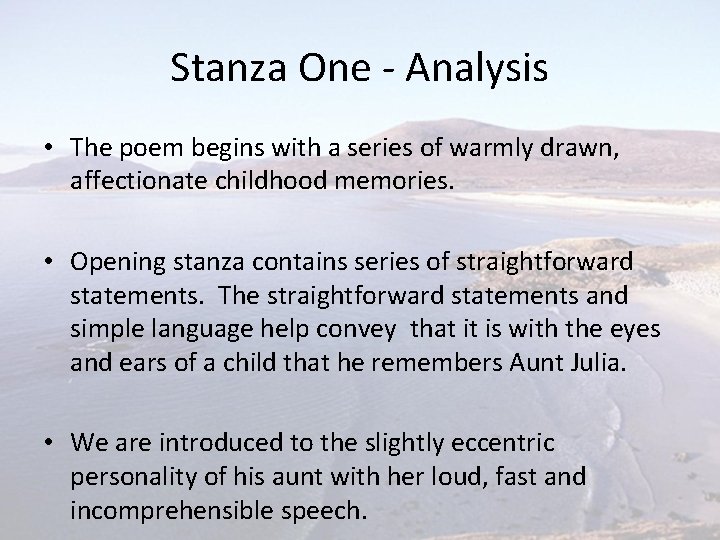 Stanza One - Analysis

• The poem begins with a series of warmly drawn, affectionate childhood memories.

• Opening stanza contains series of straightforward statements. The straightforward statements and simple language help convey that it is with the eyes and ears of a child that he remembers Aunt Julia.

• We are introduced to the slightly eccentric personality of his aunt with her loud, fast and incomprehensible speech.